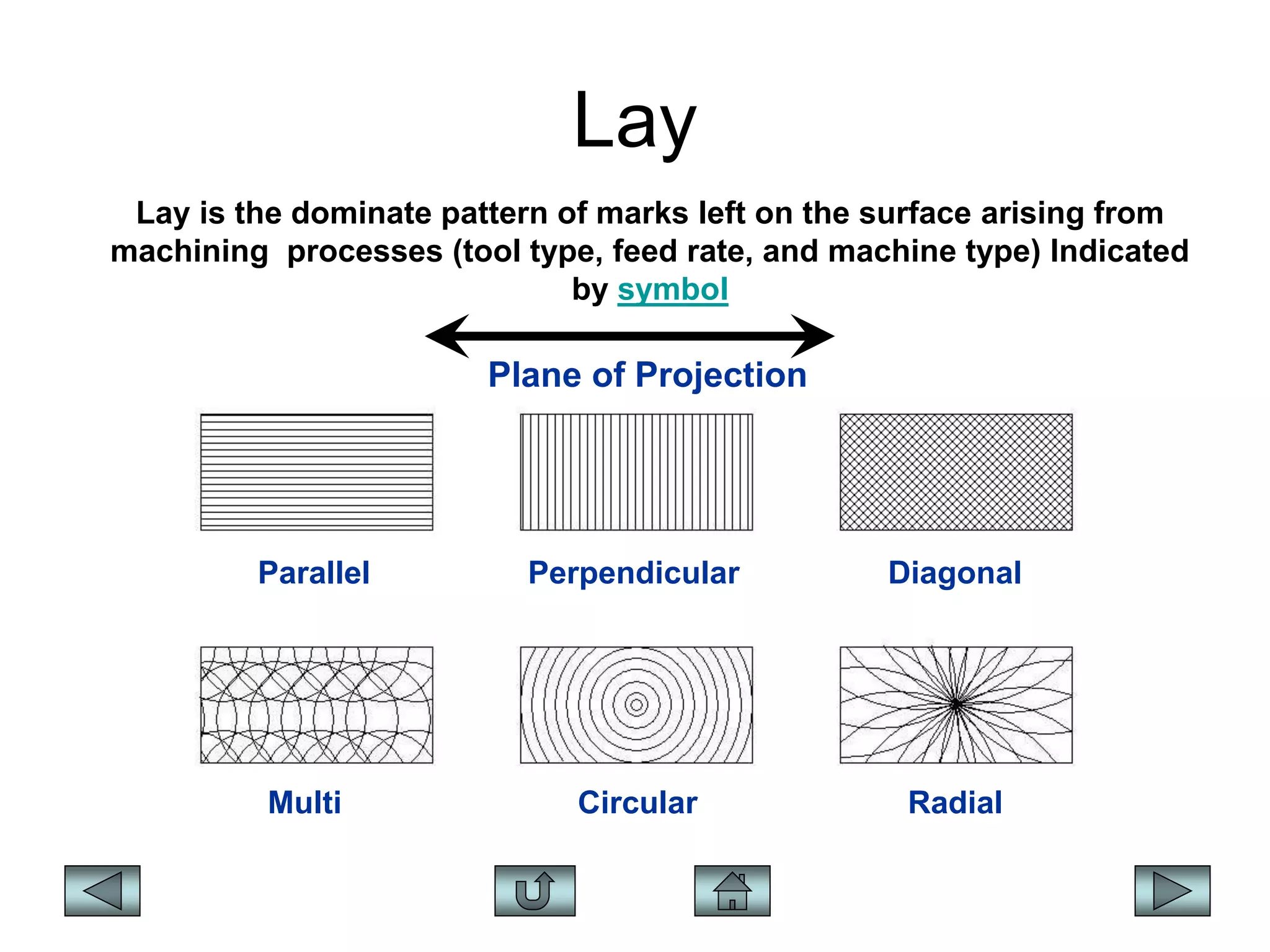 Lay

Lay is the dominate pattern of marks left on the surface arising from machining processes (tool type, feed rate, and machine type) Indicated by symbol

Plane of Projection

Parallel

Perpendicular

Diagonal

Multi

Circular

Radial